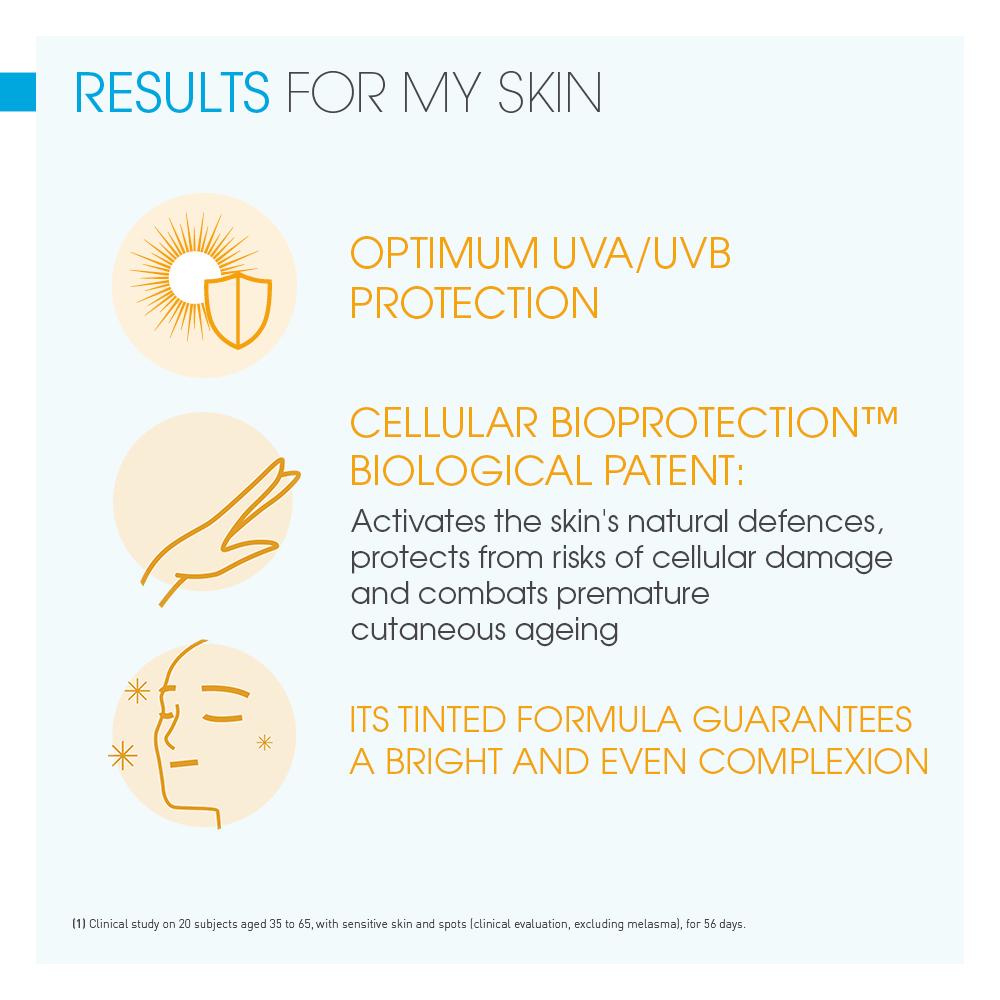 RESULTS FOR MY SKIN

OPTIMUM UVA/UVB PROTECTION

CELLULAR BIOPROTECTION™ BIOLOGICAL PATENT:

Activates the skin's natural defences, protects from risks of cellular damage and combats premature cutaneous ageing

ITS TINTED FORMULA GUARANTEES A BRIGHT AND EVEN COMPLEXION

(1) Clinical study on 20 subjects aged 35 to 65, with sensitive skin and spots (clinical evaluation, excluding melasma), for 56 days.